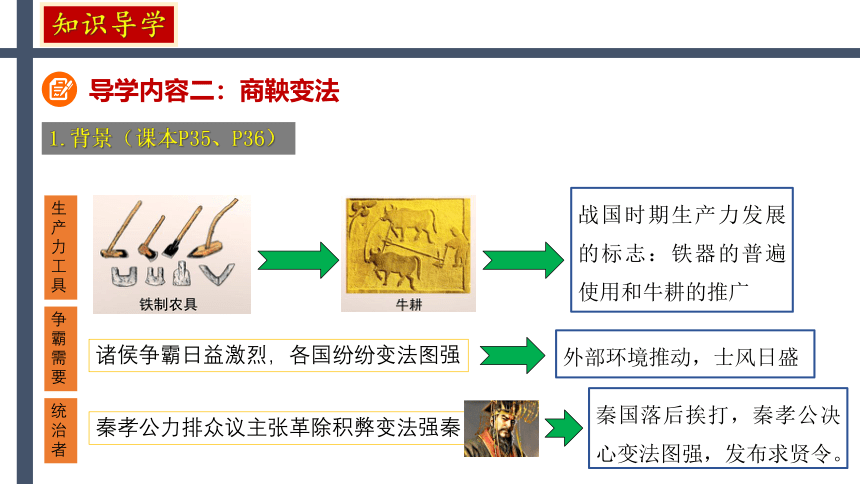 知识导学

导学内容二：商鞅变法

1. 背景（课本P35、P36）

生产力工具

铁制农具

牛耕

战国时期生产力发展的标志：铁器的普遍使用和牛耕的推广

争霸需要

诸侯争霸日益激烈，各国纷纷变法图强

外部环境推动，士风日盛

统治者

秦孝公力排众议主张革除积弊变法强秦

秦国落后挨打，秦孝公决心变法图强，发布求贤令。